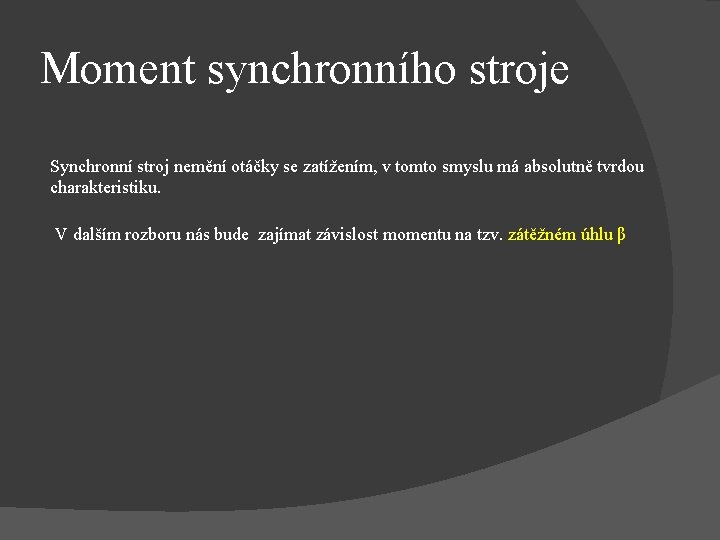 Moment synchronního stroje

Synchronní stroj nemění otáčky se zatížením, v tomto smyslu má absolutně tvrdou charakteristiku.

V dalším rozboru nás bude zajímat závislost momentu na tzv. zátěžném úhlu β